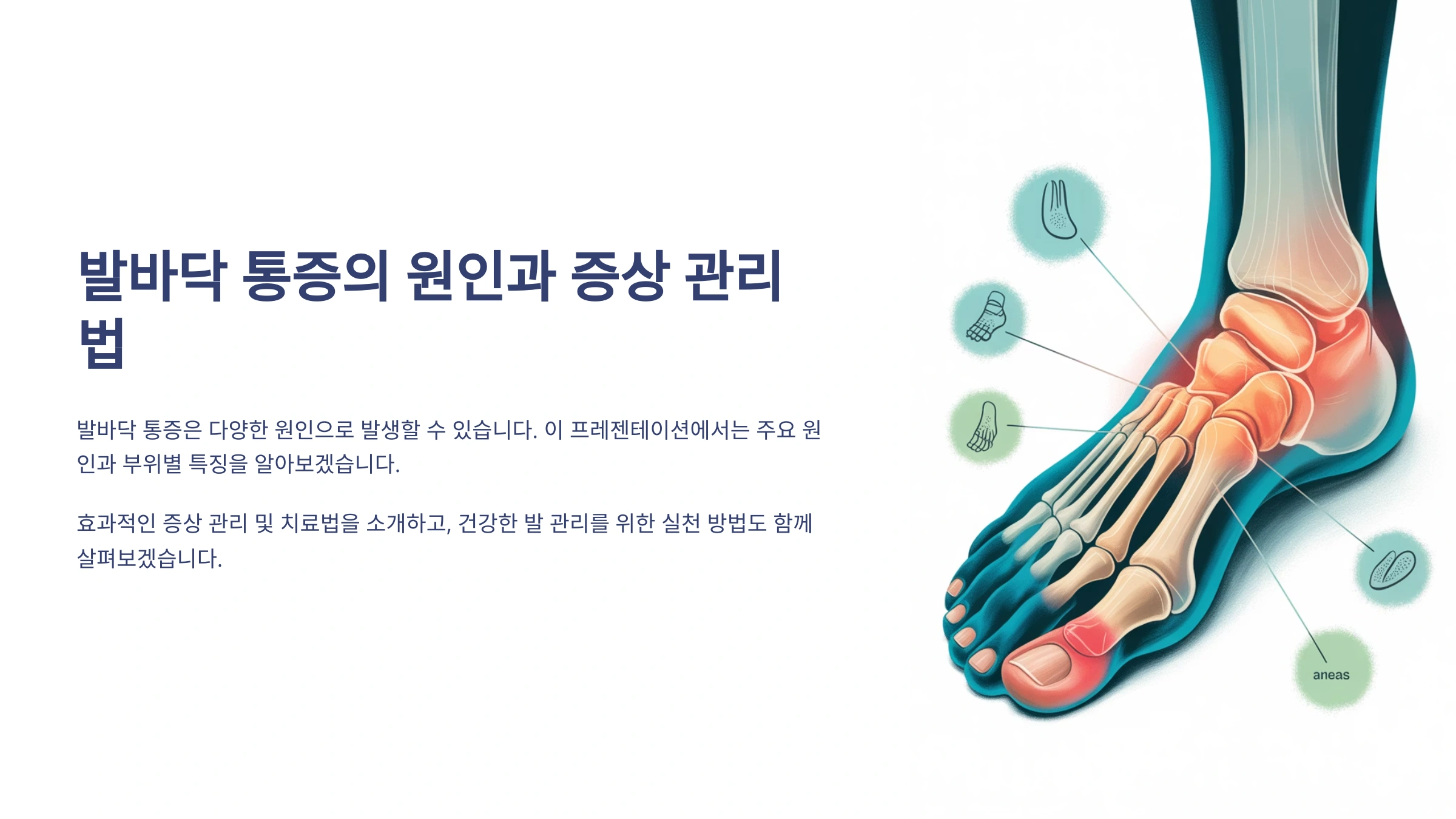 발바닥 통증의 원인과 증상 관리법

발바닥 통증은 다양한 원인으로 발생할 수 있습니다. 이 프레젠테이션에서는 주요 원인과 부위별 특징을 알아보겠습니다.

효과적인 증상 관리 및 치료법을 소개하고, 건강한 발 관리를 위한 실천 방법도 함께 살펴보겠습니다.

aneas